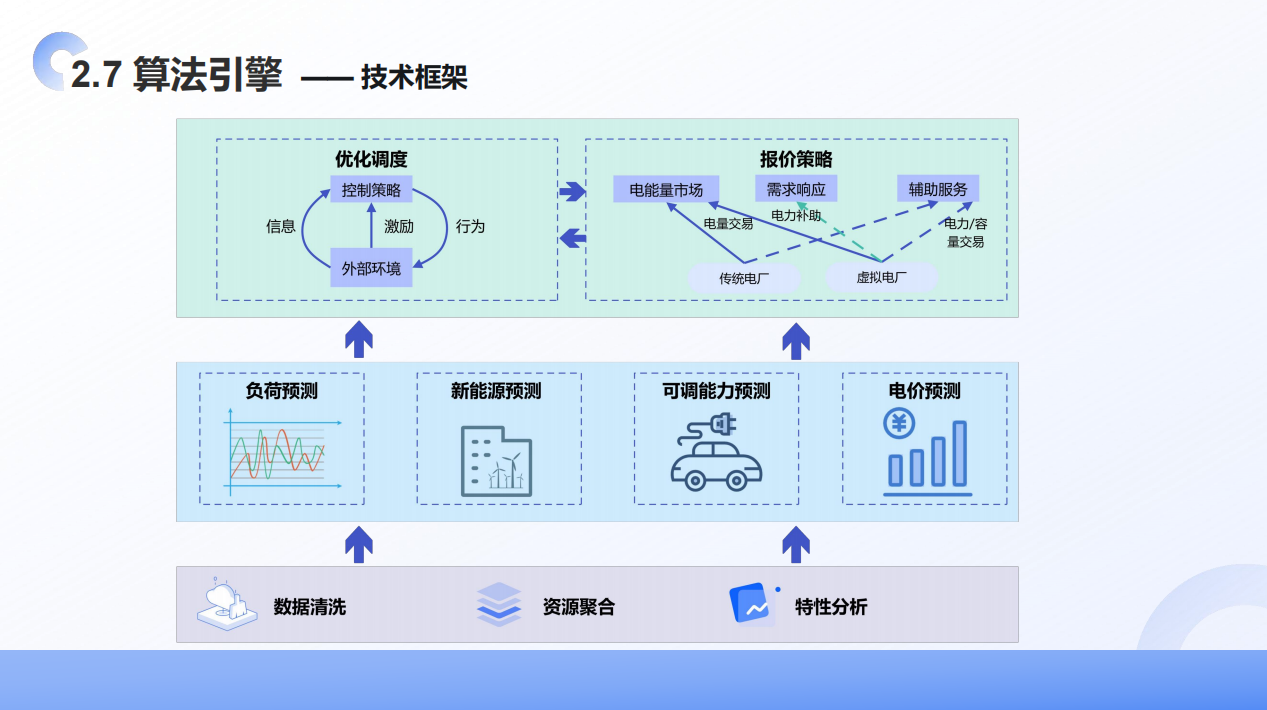 2.7 算法引擎 —— 技术框架

优化调度

控制策略

信息

激励

行为

外部环境

报价策略

电能量市场

需求响应

辅助服务

电量交易

电力补助

电力/容量交易

传统电厂

虚拟电厂

负荷预测

新能源预测

可调能力预测

电价预测

¥

数据清洗

资源聚合

特性分析